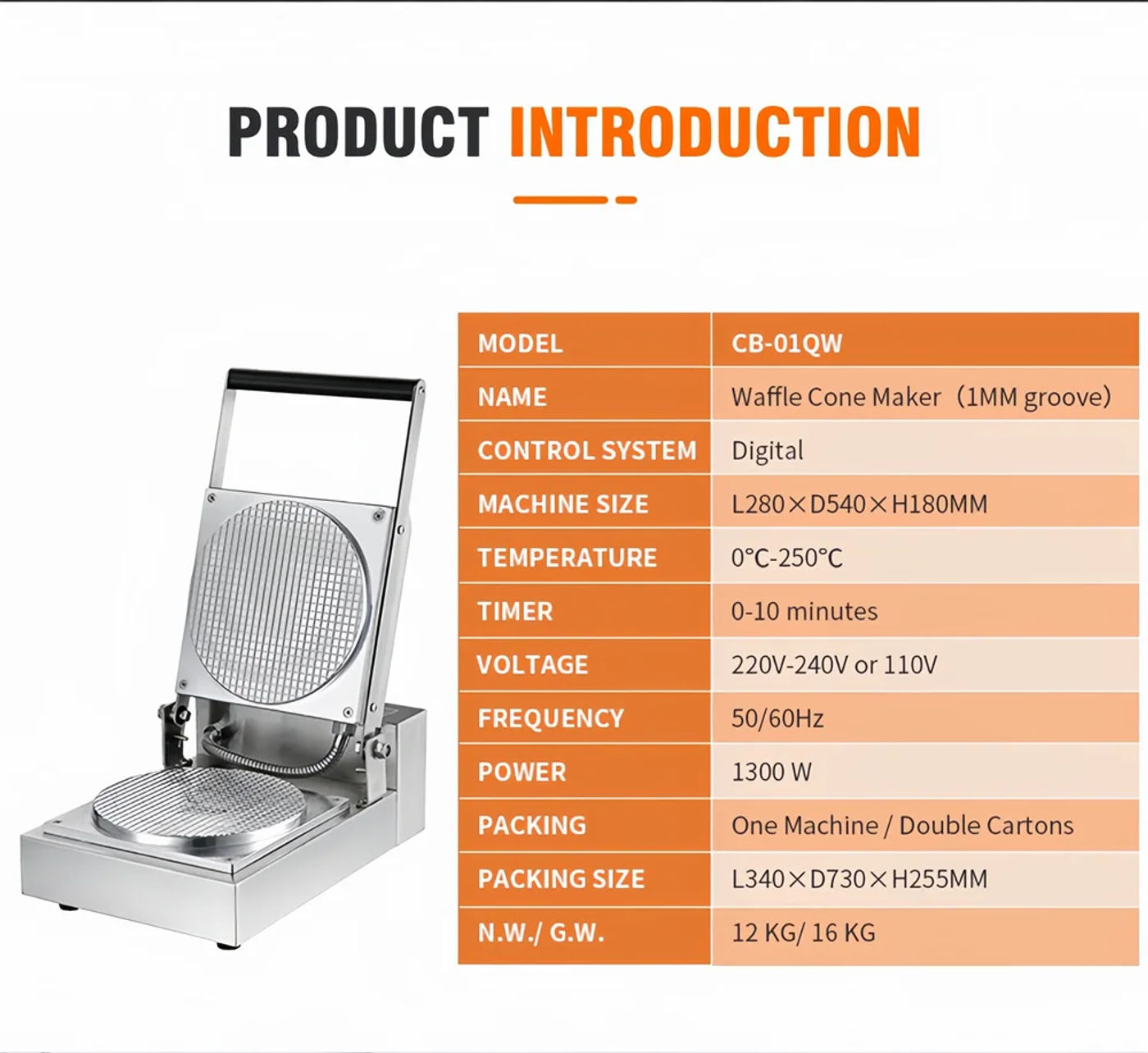 PRODUCT INTRODUCTION

| MODEL | CB-01QW |
|---|---|
| NAME | Waffle Cone Maker（1MM groove) |
| CONTROL SYSTEM | Digital |
| MACHINE SIZE | L280×D540×H180MM |
| TEMPERATURE | 0℃-250℃ |
| TIMER | 0-10 minutes |
| VOLTAGE | 220V-240V or 110V |
| FREQUENCY | 50/60Hz |
| POWER | 1300 W |
| PACKING | One Machine / Double Cartons |
| PACKING SIZE | L340×D730×H255MM |
| N.W./ G.W. | 12 KG/ 16 KG |